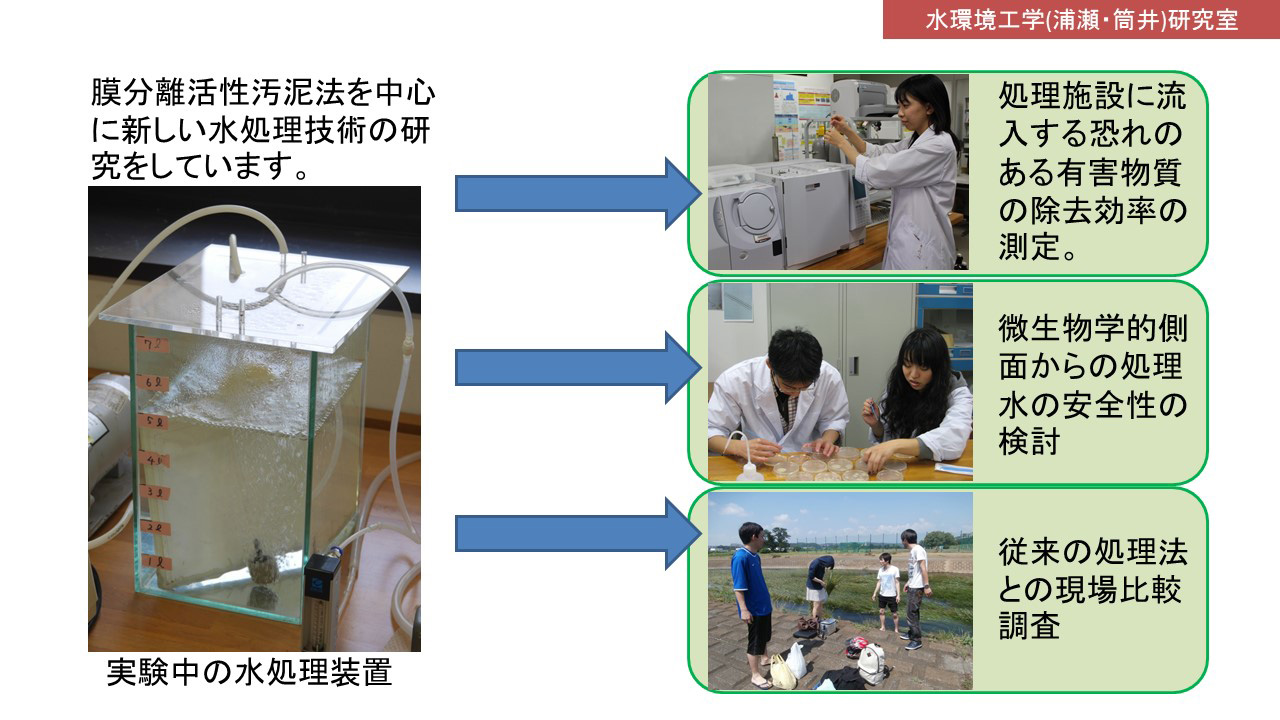 水環境工学(浦瀬･筒井)研究室

膜分離活性汚泥法を中心に新しい水処理技術の研究をしています。

7ℓ
6ℓ
5ℓ
4ℓ
3ℓ
2ℓ
1ℓ

実験中の水処理装置

処理施設に流入する恐れのある有害物質の除去効率の測定。

微生物学的側面からの処理水の安全性の検討

従来の処理法との現場比較調査